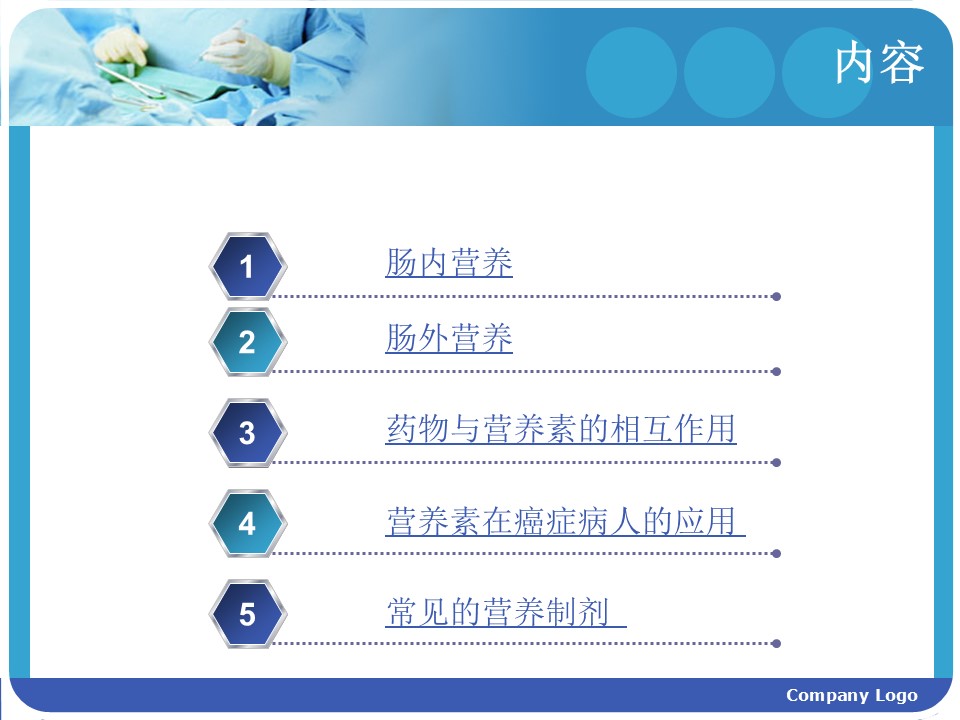 内容

1 肠内营养

2 肠外营养

3 药物与营养素的相互作用

4 营养素在癌症病人的应用

5 常见的营养制剂

Company Logo